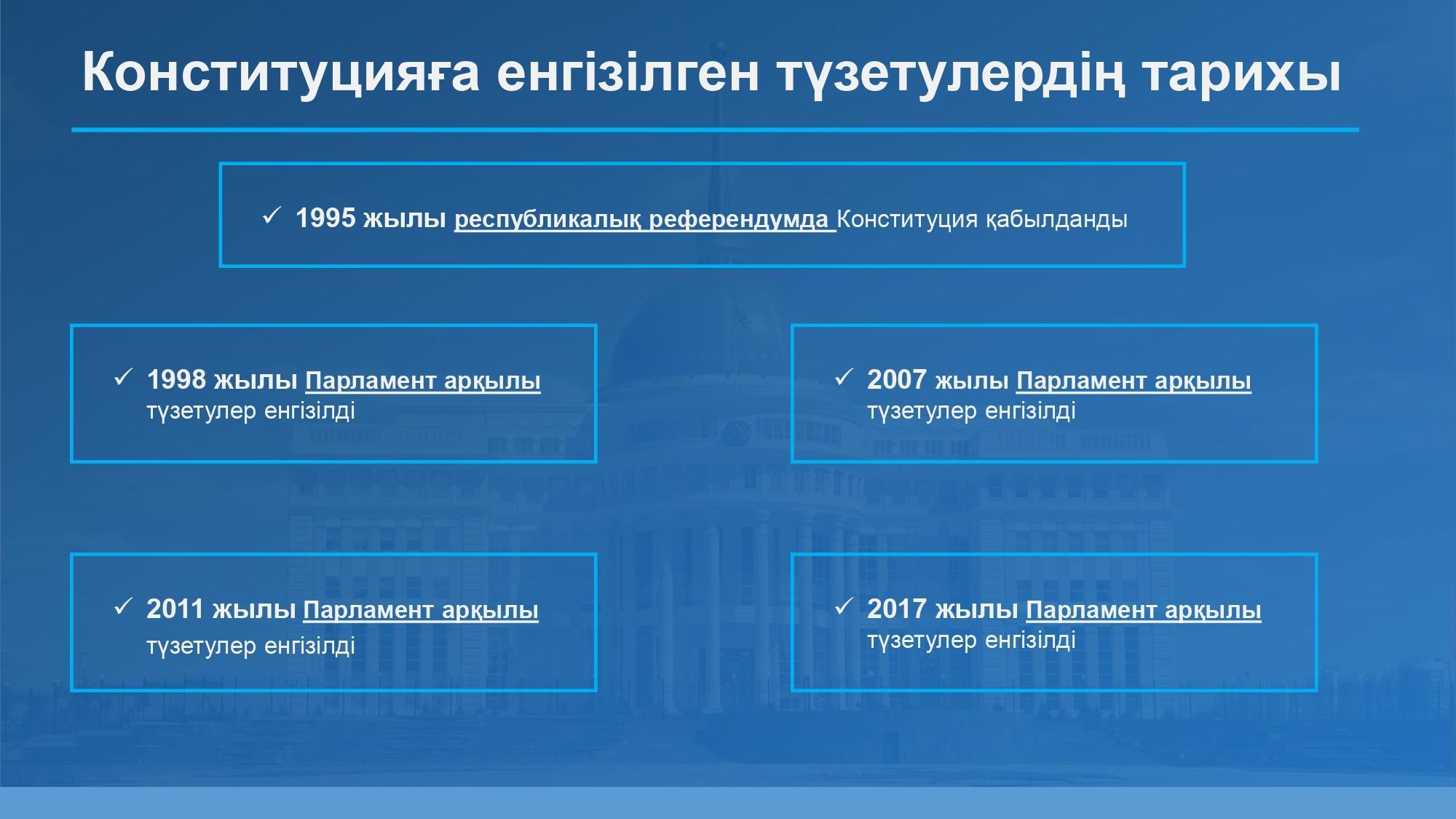 Конституцияға енгізілген түзетулердің тарихы

✓ 1995 жылы республикалық референдумда Конституция қабылданды

✓ 1998 жылы Парламент арқылы түзетулер енгізілді

✓ 2007 жылы Парламент арқылы түзетулер енгізілді

✓ 2011 жылы Парламент арқылы түзетулер енгізілді

✓ 2017 жылы Парламент арқылы түзетулер енгізілді